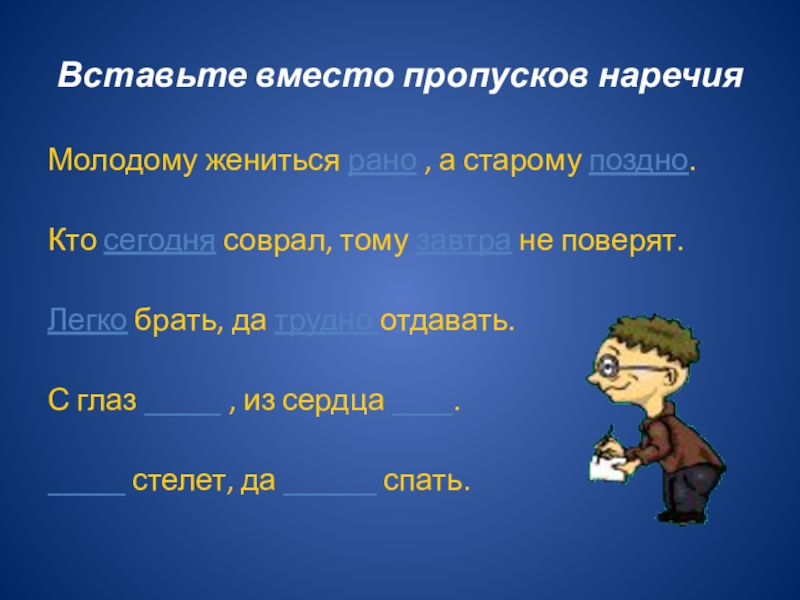 Вставьте вместо пропусков наречия

Молодому жениться рано , а старому поздно.

Кто сегодня соврал, тому завтра не поверят.

Легко брать, да трудно отдавать.

С глаз _____ , из сердца ____.

_____ стелет, да ______ спать.